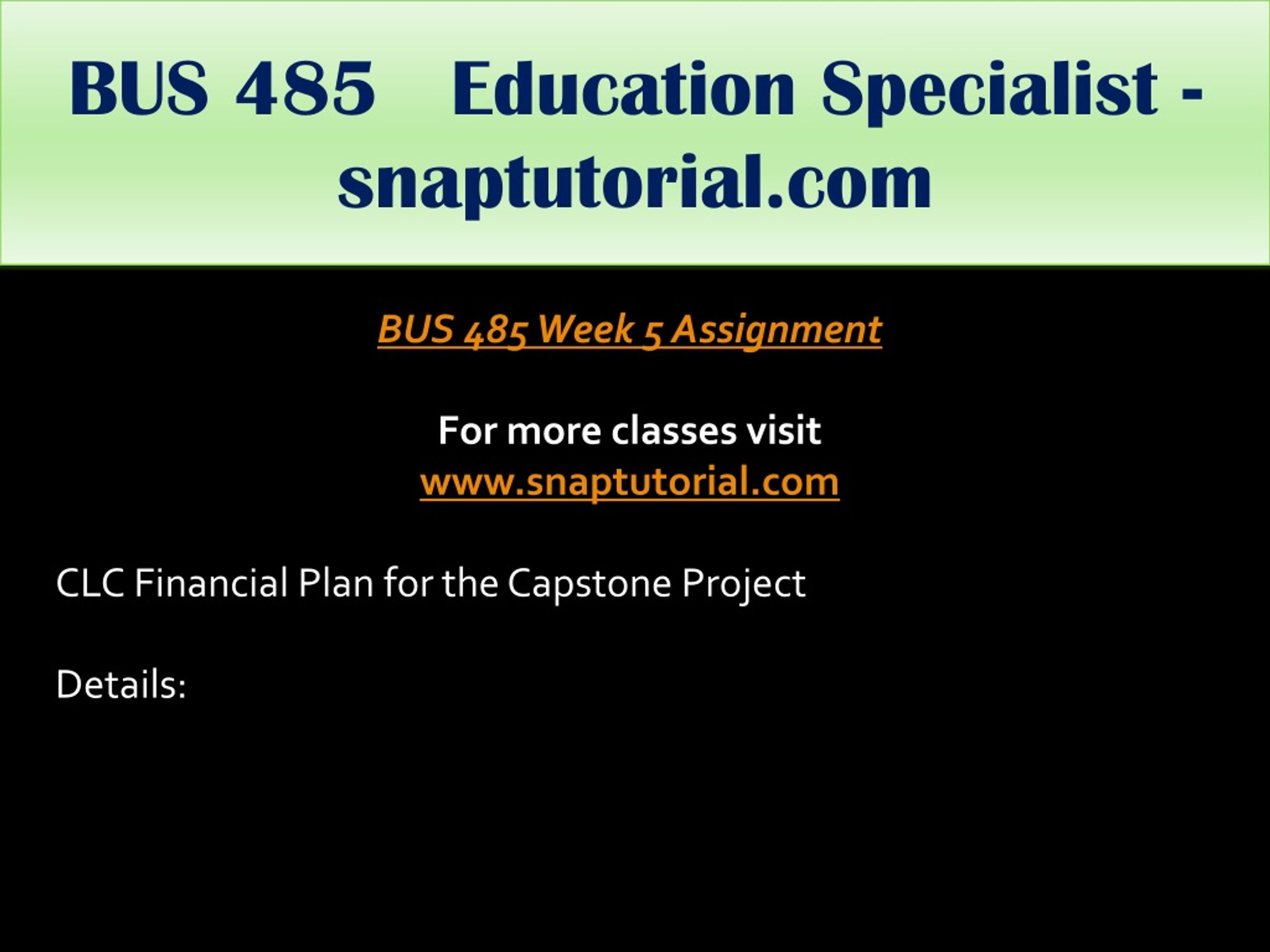 BUS 485 Education Specialist - snaptutorial.com

BUS 485 Week 5 Assignment

For more classes visit
www.snaptutorial.com

CLC Financial Plan for the Capstone Project

Details: